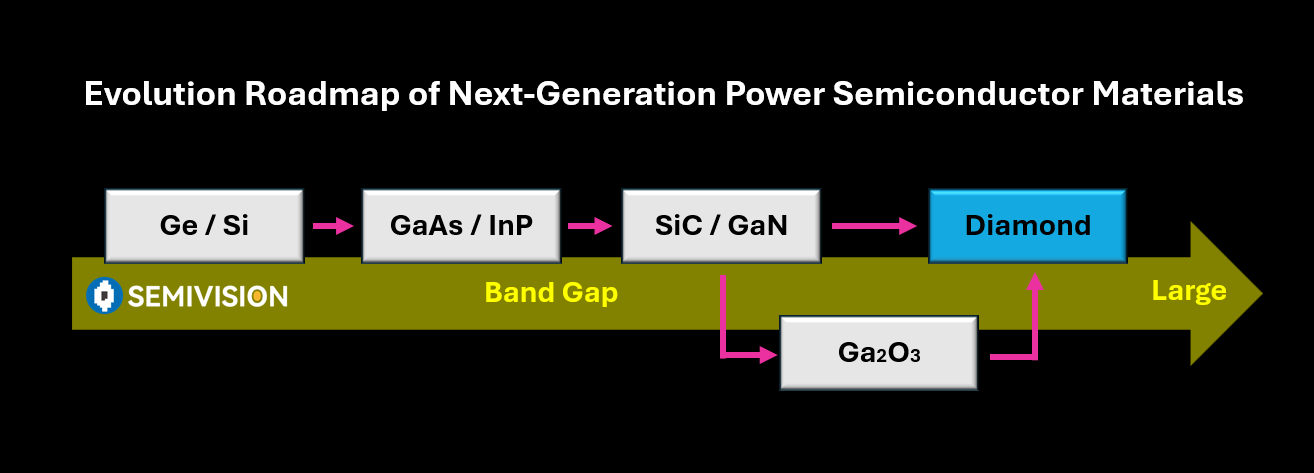 Evolution Roadmap of Next-Generation Power Semiconductor Materials

Ge / Si

GaAs / InP

SiC / GaN

Diamond

SEMIVISION

Band Gap

Large

$Ga_2O_3$